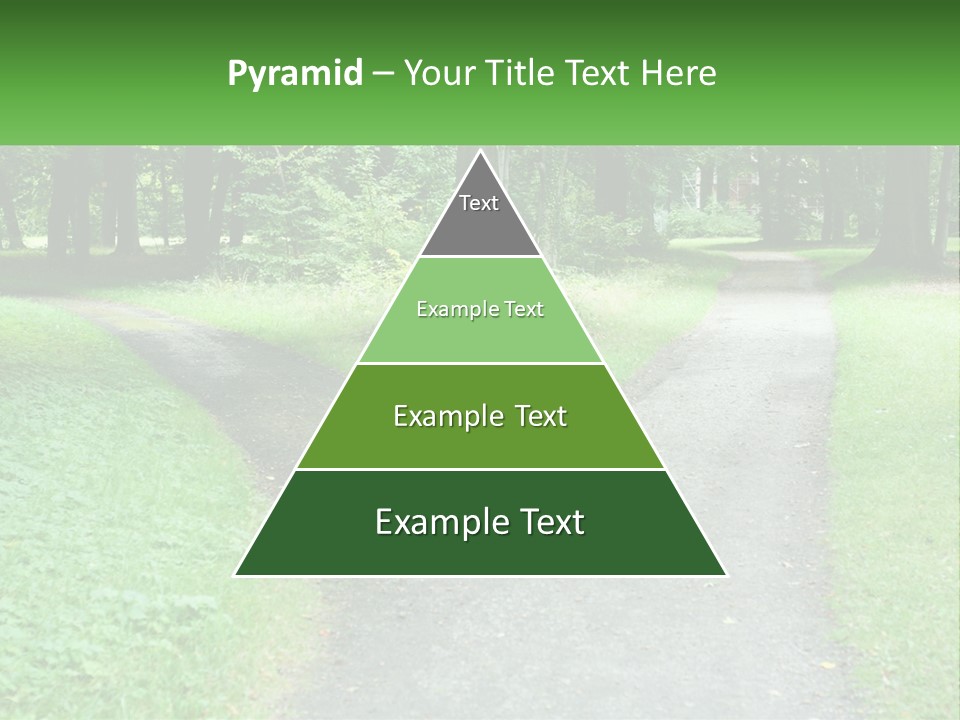 Pyramid – Your Title Text Here

Text

Example Text

Example Text

Example Text